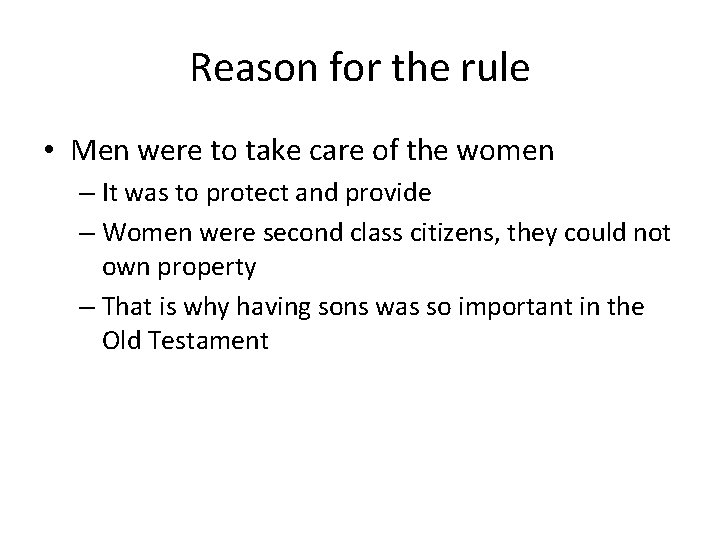 Reason for the rule

• Men were to take care of the women
 – It was to protect and provide
 – Women were second class citizens, they could not own property
 – That is why having sons was so important in the Old Testament